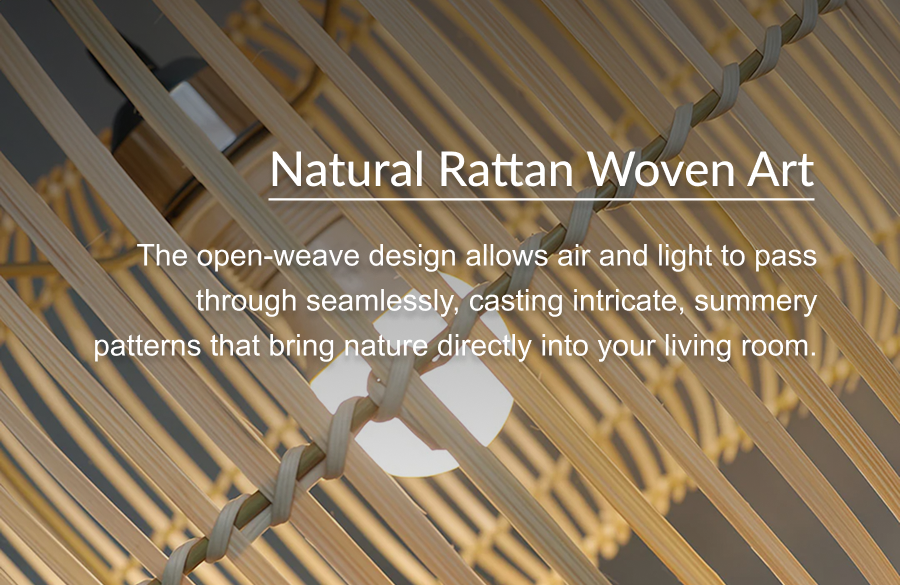 Natural Rattan Woven Art

The open-weave design allows air and light to pass through seamlessly, casting intricate, summery patterns that bring nature directly into your living room.